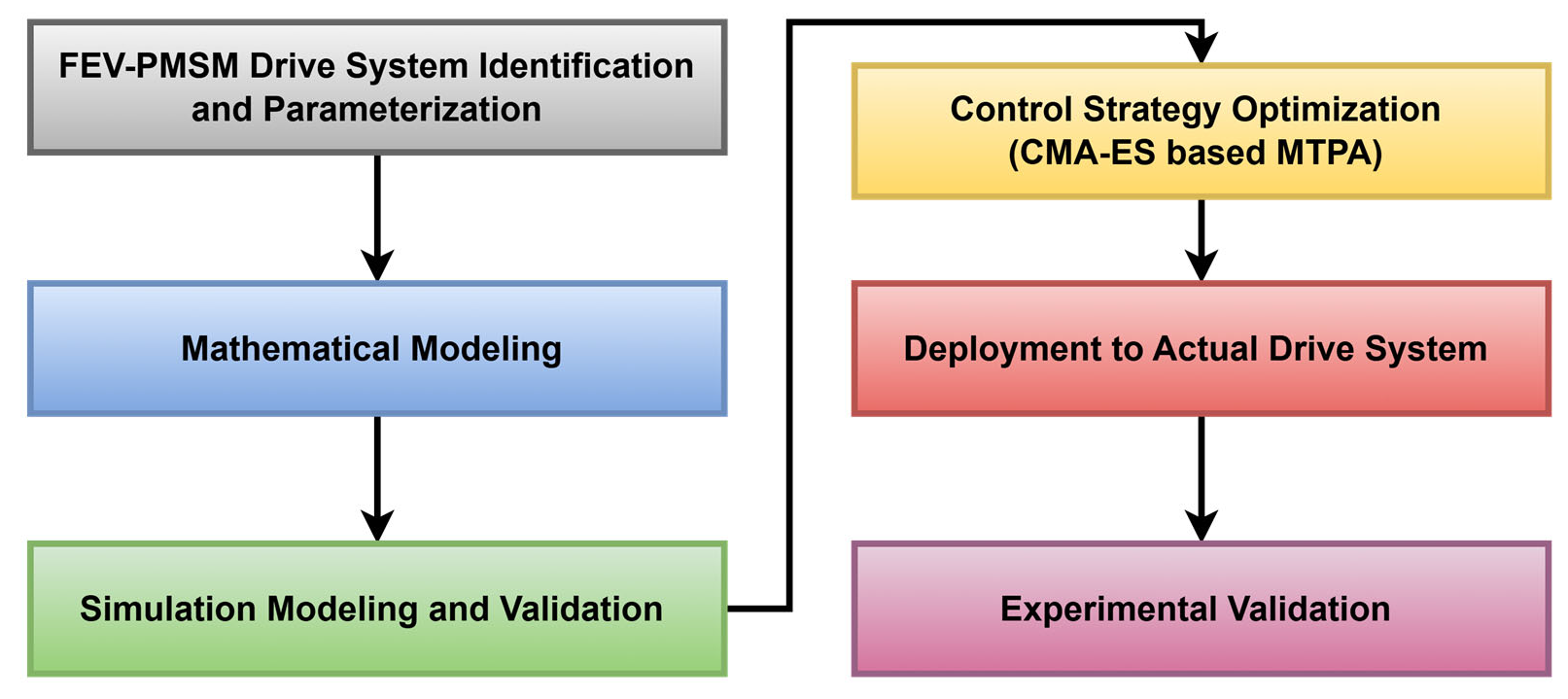 FEV-PMSM Drive System Identification and Parameterization

Mathematical Modeling

Simulation Modeling and Validation

Control Strategy Optimization (CMA-ES based MTPA)

Deployment to Actual Drive System

Experimental Validation